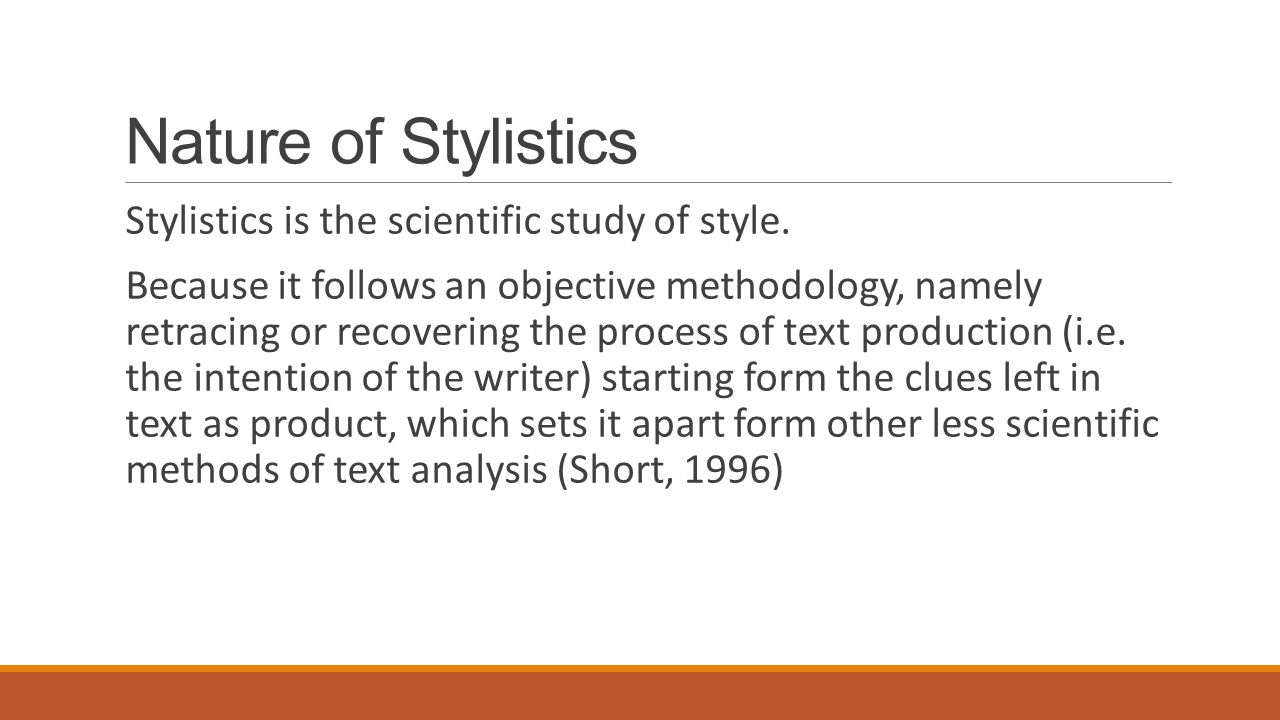 Nature of Stylistics

Stylistics is the scientific study of style.

Because it follows an objective methodology, namely retracing or recovering the process of text production (i.e. the intention of the writer) starting form the clues left in text as product, which sets it apart form other less scientific methods of text analysis (Short, 1996)